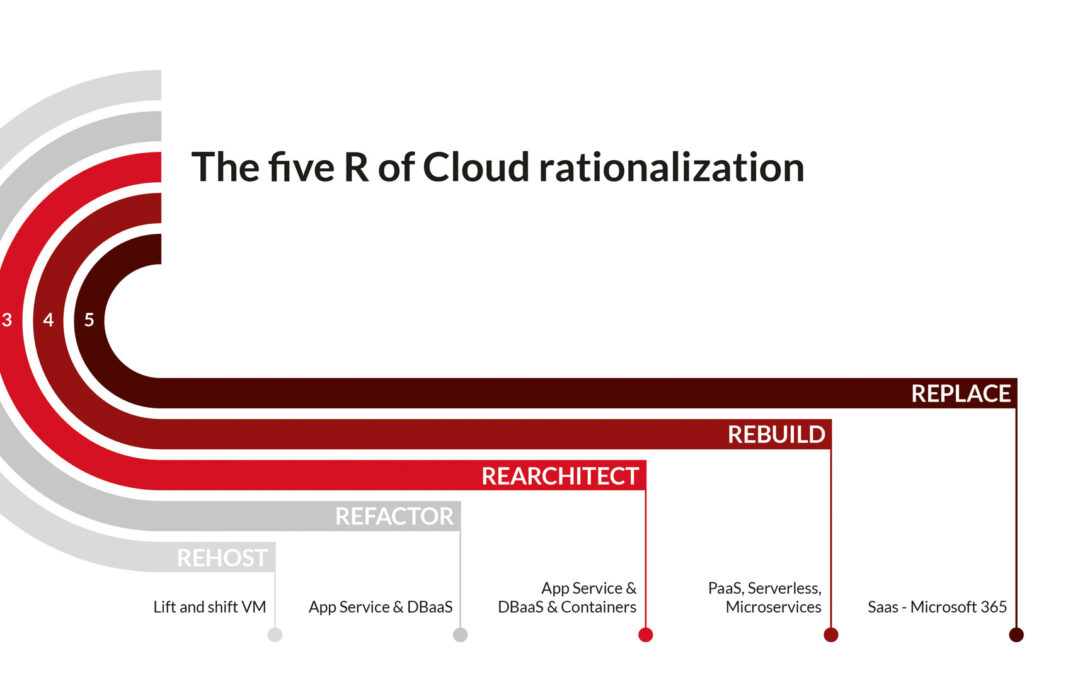 The five R of Cloud rationalization

3

4

5

REPLACE

REBUILD

REARCHITECT

REFACTOR

REHOST

Lift and shift VM

App Service & DBaaS

App Service & DBaaS & Containers

PaaS, Serverless, Microservices

Saas - Microsoft 365